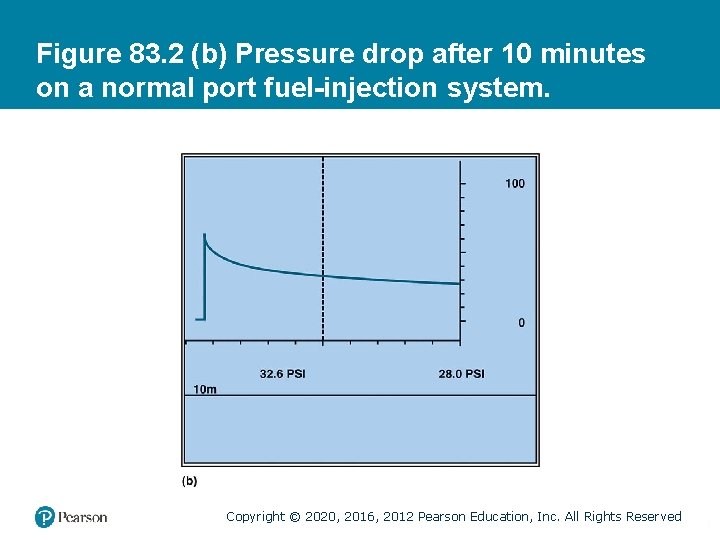 Figure 83.2 (b) Pressure drop after 10 minutes on a normal port fuel-injection system.

100

0

32.6 PSI

28.0 PSI

10m

(b)

Pearson

Copyright © 2020, 2016, 2012 Pearson Education, Inc. All Rights Reserved